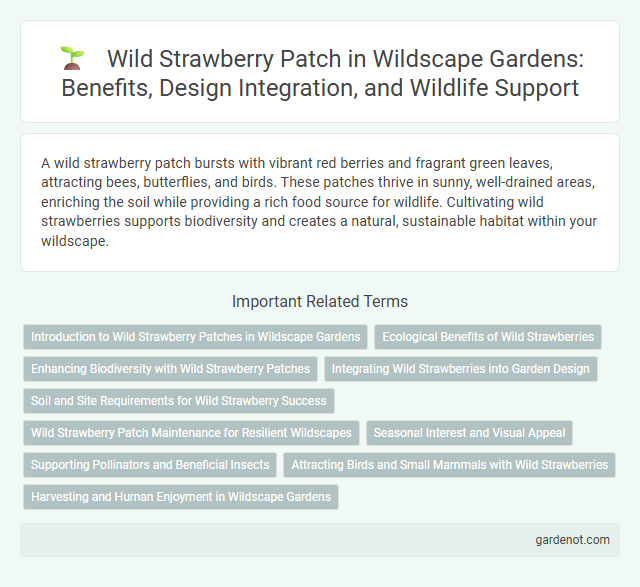 Wild Strawberry Patch in Wildscape Gardens: Benefits, Design Integration, and Wildlife Support

A wild strawberry patch bursts with vibrant red berries and fragrant green leaves, attracting bees, butterflies, and birds. These patches thrive in sunny, well-drained areas, enriching the soil while providing a rich food source for wildlife. Cultivating wild strawberries supports biodiversity and creates a natural, sustainable habitat within your wildscape.

Important Related Terms

Introduction to Wild Strawberry Patches in Wildscape Gardens

Ecological Benefits of Wild Strawberries

Enhancing Biodiversity with Wild Strawberry Patches

Integrating Wild Strawberries into Garden Design

Soil and Site Requirements for Wild Strawberry Success

Wild Strawberry Patch Maintenance for Resilient Wildscapes

Seasonal Interest and Visual Appeal

Supporting Pollinators and Beneficial Insects

Attracting Birds and Small Mammals with Wild Strawberries

Harvesting and Human Enjoyment in Wildscape Gardens

gardenot.com